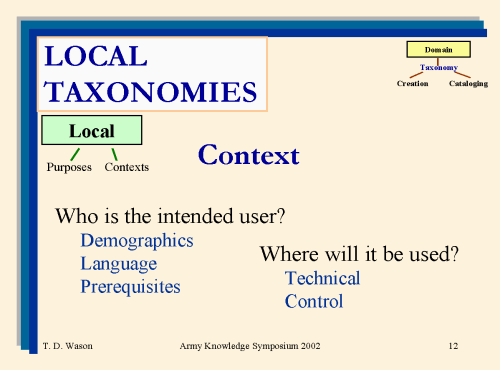 LOCAL TAXONOMIES

Domain
Taxonomy
Creation Cataloging

Local
Purposes Contexts

Context

Who is the intended user?
Demographics
Language
Prerequisites

Where will it be used?
Technical
Control

T. D. Wason Army Knowledge Symposium 2002 12